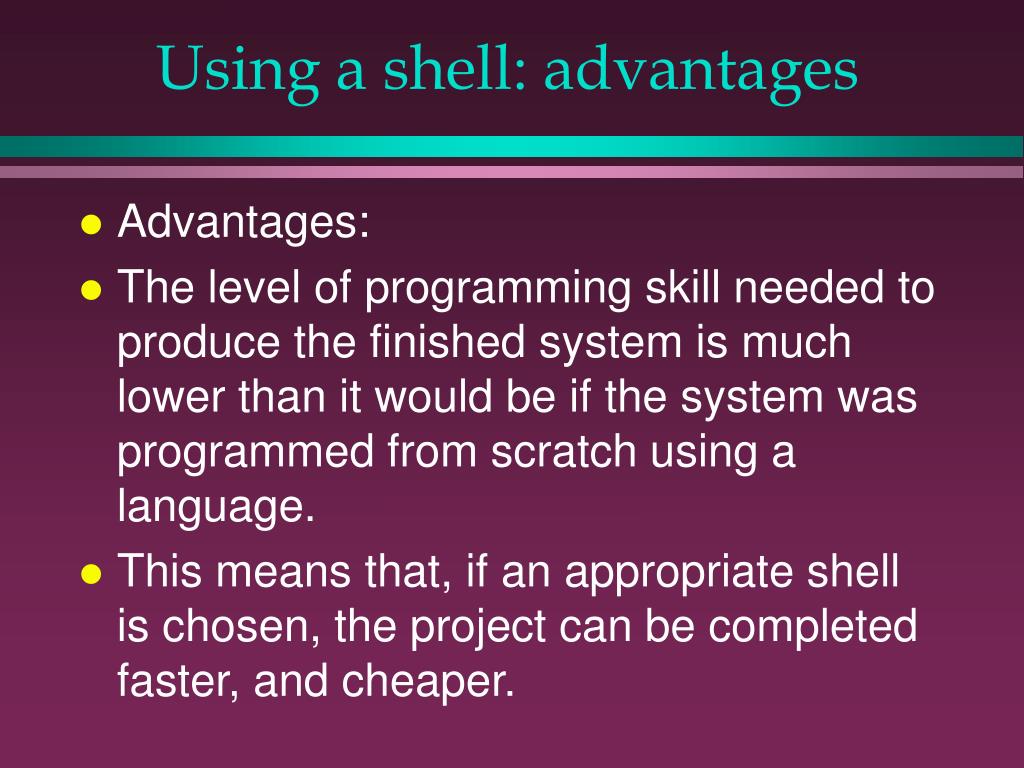 Using a shell: advantages

- Advantages:
- The level of programming skill needed to produce the finished system is much lower than it would be if the system was programmed from scratch using a language.
- This means that, if an appropriate shell is chosen, the project can be completed faster, and cheaper.